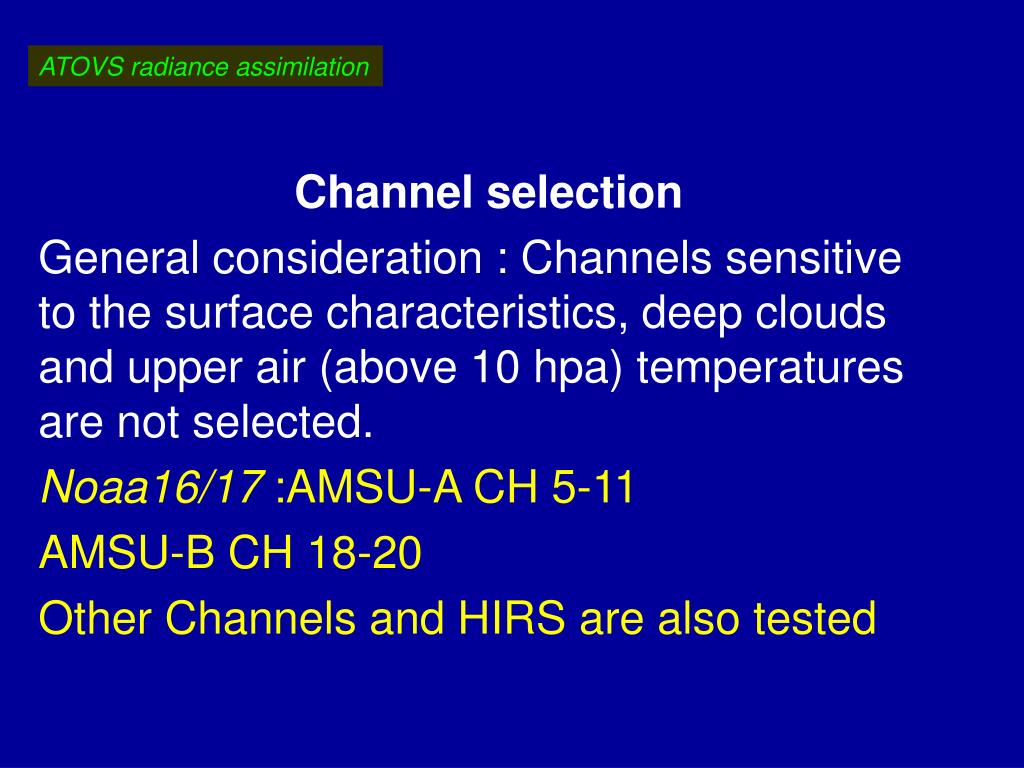 ATOVS radiance assimilation

Channel selection

General consideration : Channels sensitive to the surface characteristics, deep clouds and upper air (above 10 hpa) temperatures are not selected.

Noaa16/17 :AMSU-A CH 5-11

AMSU-B CH 18-20

Other Channels and HIRS are also tested